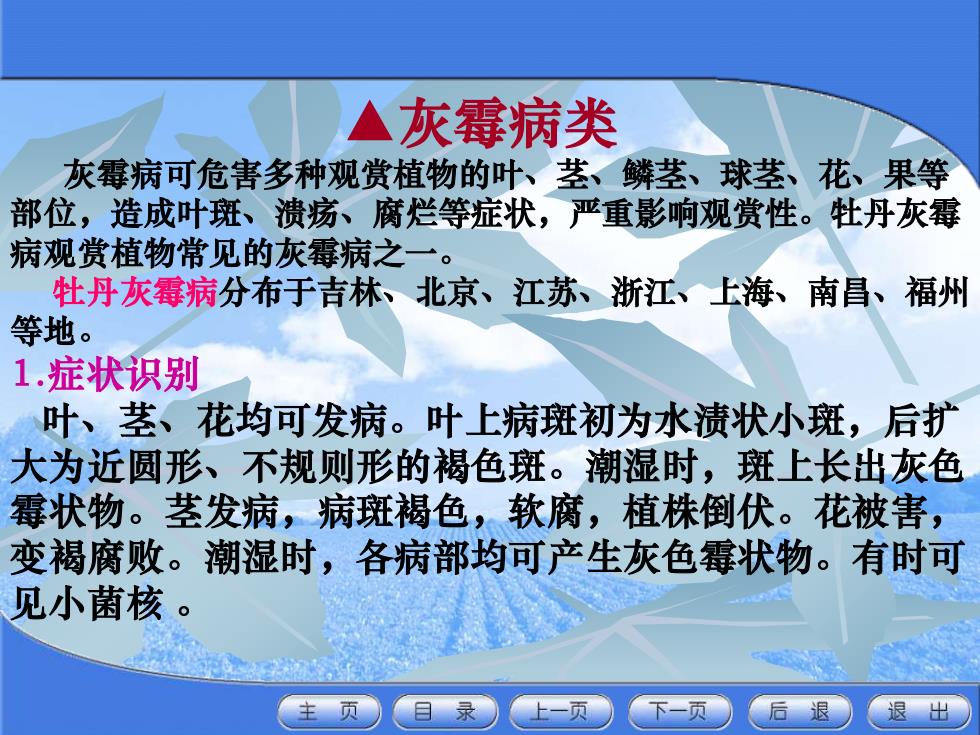 ▲灰霉病类

灰霉病可危害多种观赏植物的叶、茎、鳞茎、球茎、花、果等部位，造成叶斑、溃疡、腐烂等症状，严重影响观赏性。牡丹灰霉病观赏植物常见的灰霉病之一。

牡丹灰霉病分布于吉林、北京、江苏、浙江、上海、南昌、福州等地。

1.症状识别

叶、茎、花均可发病。叶上病斑初为水渍状小斑，后扩大为近圆形、不规则形的褐色斑。潮湿时，斑上长出灰色霉状物。茎发病，病斑褐色，软腐，植株倒伏。花被害，变褐腐败。潮湿时，各病部均可产生灰色霉状物。有时可见小菌核 。

主 页 目 录 上一页 下一页 后 退 退 出